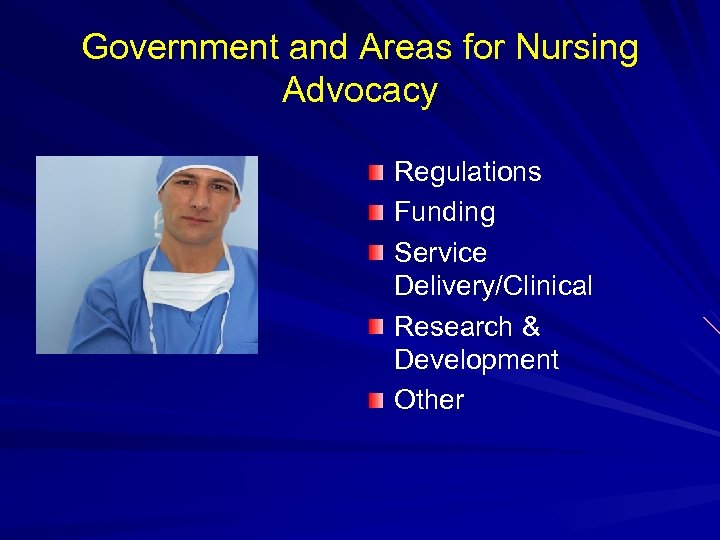 Government and Areas for Nursing Advocacy

Regulations
Funding
Service Delivery/Clinical
Research & Development
Other